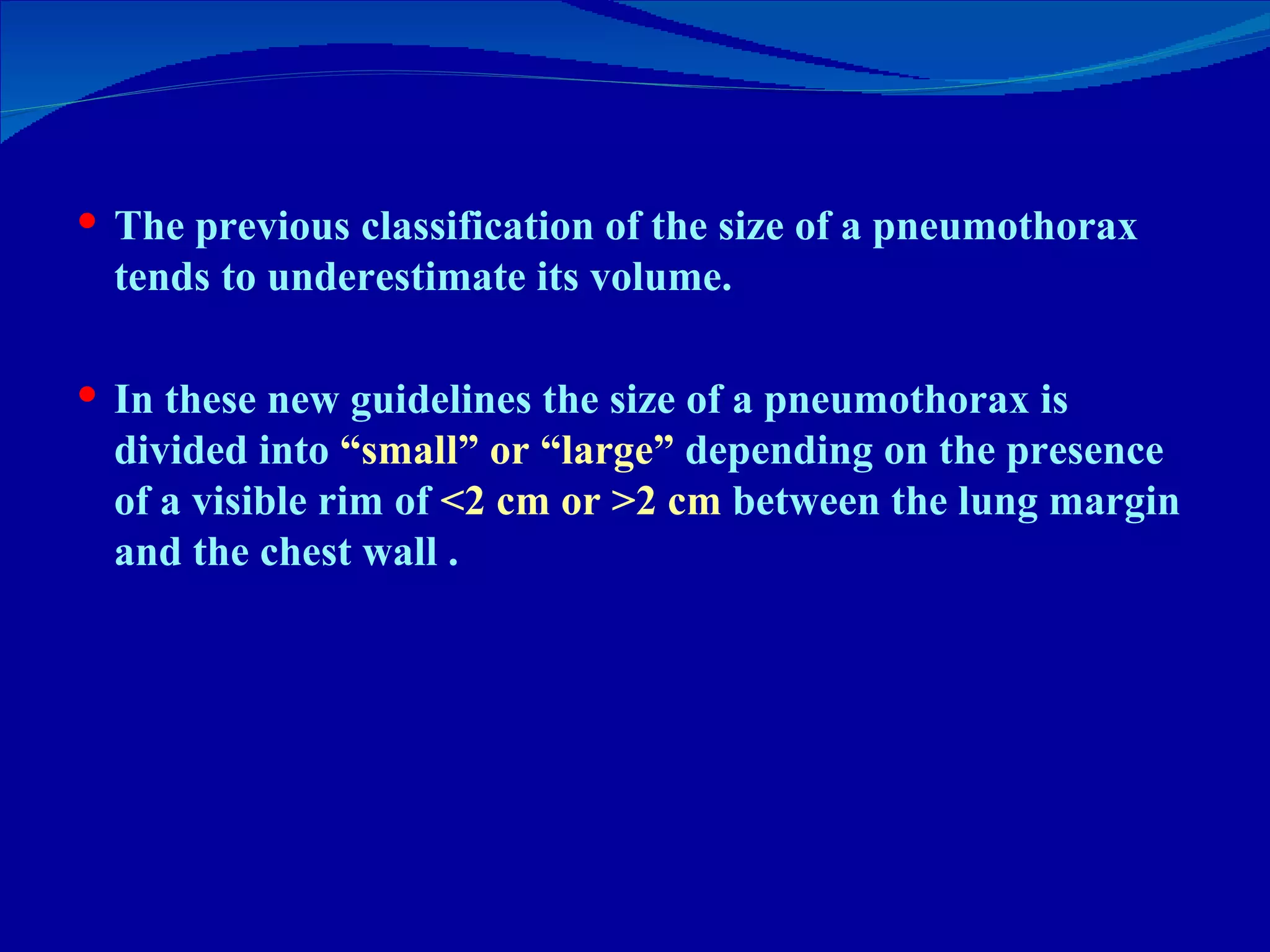 • The previous classification of the size of a pneumothorax tends to underestimate its volume.

• In these new guidelines the size of a pneumothorax is divided into “small” or “large” depending on the presence of a visible rim of <2 cm or >2 cm between the lung margin and the chest wall .